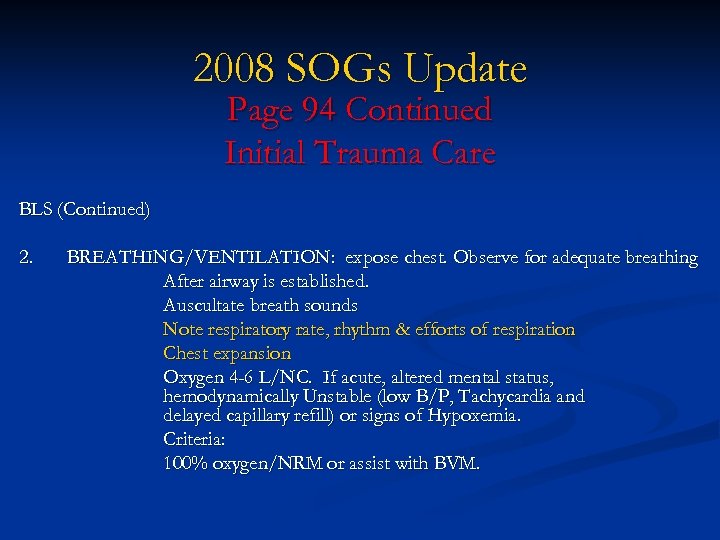 2008 SOGs Update
Page 94 Continued
Initial Trauma Care

BLS (Continued)

2. BREATHING/VENTILATION: expose chest. Observe for adequate breathing

After airway is established.

Auscultate breath sounds

Note respiratory rate, rhythm & efforts of respiration

Chest expansion

Oxygen 4-6 L/NC. If acute, altered mental status, hemodynamically Unstable (low B/P, Tachycardia and delayed capillary refill) or signs of Hypoxemia.

Criteria:

100% oxygen/NRM or assist with BVM.